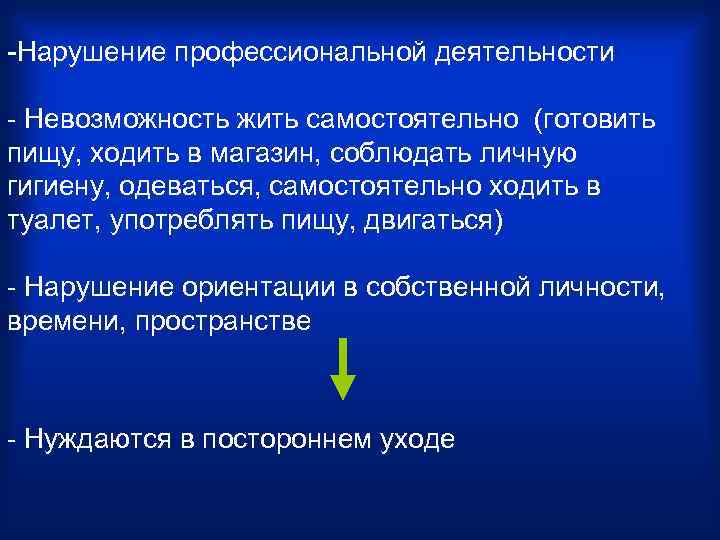 -Нарушение профессиональной деятельности

- Невозможность жить самостоятельно (готовить пищу, ходить в магазин, соблюдать личную гигиену, одеваться, самостоятельно ходить в туалет, употреблять пищу, двигаться)

- Нарушение ориентации в собственной личности, времени, пространстве

- Нуждаются в постороннем уходе